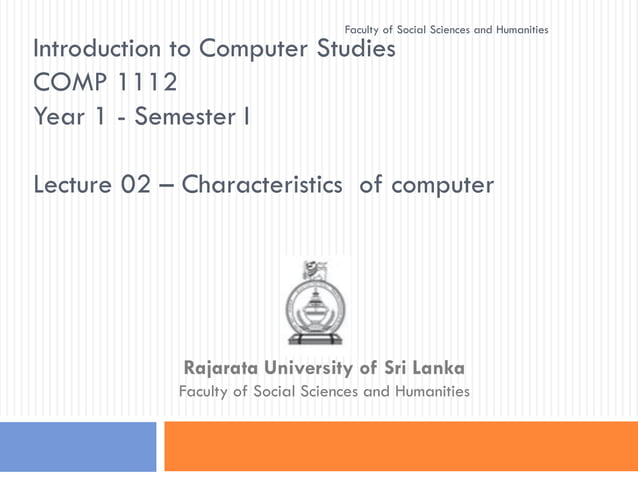 Faculty of Social Sciences and Humanities

Introduction to Computer Studies
COMP 1112
Year 1 - Semester I

Lecture 02 – Characteristics of computer

Rajarata University of Sri Lanka
Faculty of Social Sciences and Humanities